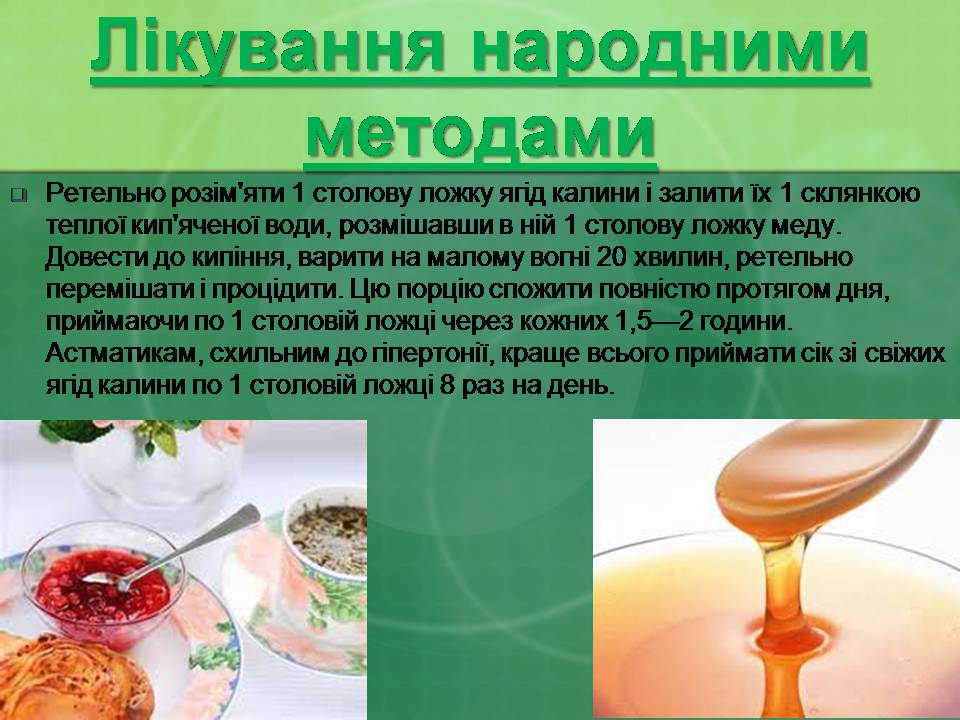 Лікування народними методами

Ретельно розім'яти 1 столову ложку ягід калини і залити їх 1 склянкою теплої кип'яченої води, розмішавши в ній 1 столову ложку меду. Довести до кипіння, варити на малому вогні 20 хвилин, ретельно перемішати і процідити. Цю порцію спожити повністю протягом дня, приймаючи по 1 столовій ложці через кожних 1,5—2 години. Астматикам, схильним до гіпертонії, краще всього приймати сік зі свіжих ягід калини по 1 столовій ложці 8 раз на день.